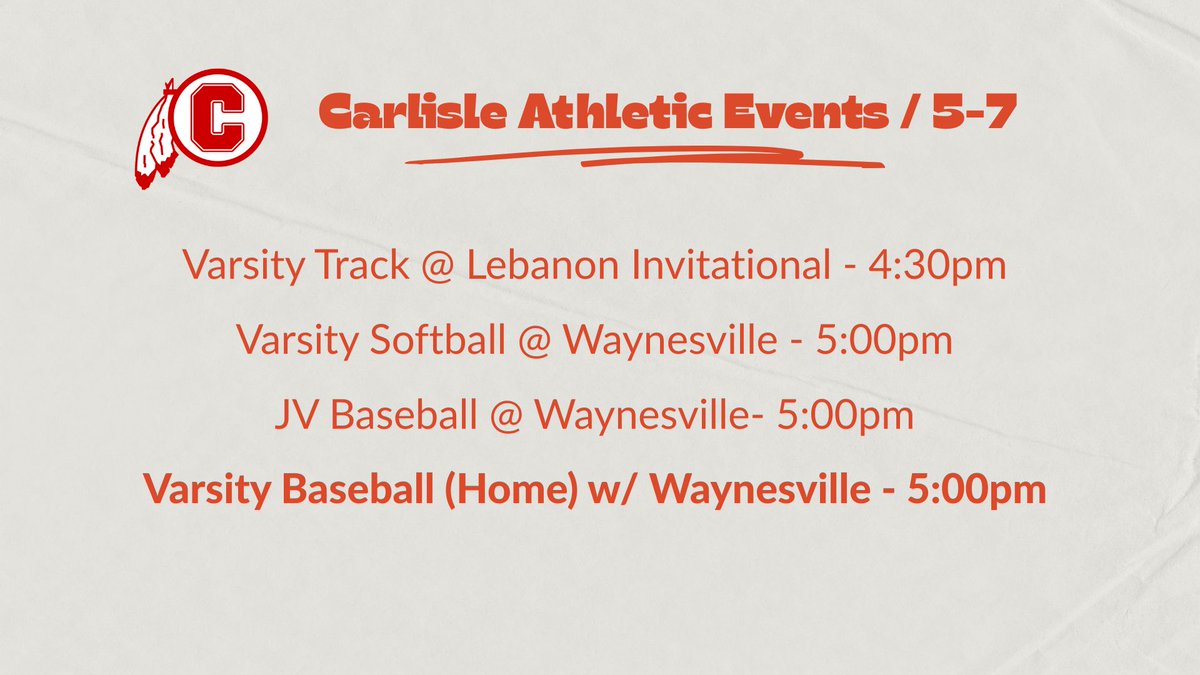 C

Carlisle Athletic Events / 5-7

Varsity Track @ Lebanon Invitational - 4:30pm

Varsity Softball @ Waynesville - 5:00pm

JV Baseball @ Waynesville- 5:00pm

Varsity Baseball (Home) w/ Waynesville - 5:00pm